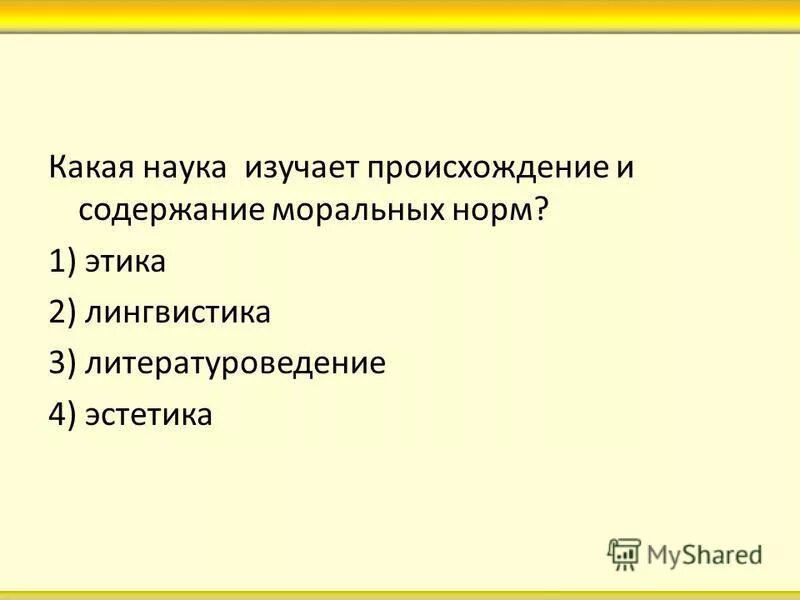 Какая наука изучает происхождение и содержание моральных норм?

1) этика

2) лингвистика

3) литературоведение

4) эстетика

MyShared